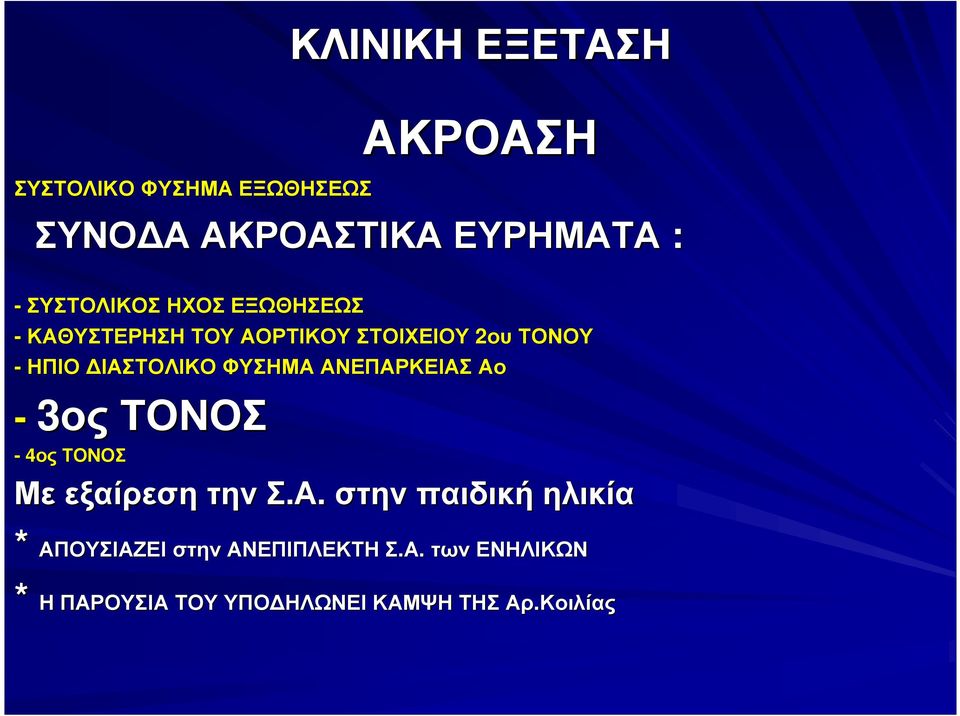 ΚΛΙΝΙΚΗ ΕΞΕΤΑΣΗ

ΑΚΡΟΑΣΗ

ΣΥΣΤΟΛΙΚΟ ΦΥΣΗΜΑ ΕΞΩΘΗΣΕΩΣ

ΣΥΝΟΔΑ ΑΚΡΟΑΣΤΙΚΑ ΕΥΡΗΜΑΤΑ :

- ΣΥΣΤΟΛΙΚΟΣ ΗΧΟΣ ΕΞΩΘΗΣΕΩΣ
- ΚΑΘΥΣΤΕΡΗΣΗ ΤΟΥ ΑΟΡΤΙΚΟΥ ΣΤΟΙΧΕΙΟΥ 2ου ΤΟΝΟΥ
- ΗΠΙΟ ΔΙΑΣΤΟΛΙΚΟ ΦΥΣΗΜΑ ΑΝΕΠΑΡΚΕΙΑΣ Αο

- 3ος ΤΟΝΟΣ

- 4ος ΤΟΝΟΣ

Με εξαίρεση την Σ.Α. στην παιδική ηλικία

* ΑΠΟΥΣΙΑΖΕΙ στην ΑΝΕΠΙΠΛΕΚΤΗ Σ.Α. των ΕΝΗΛΙΚΩΝ

* Η ΠΑΡΟΥΣΙΑ ΤΟΥ ΥΠΟΔΗΛΩΝΕΙ ΚΑΜΨΗ ΤΗΣ Αρ.Κοιλίας